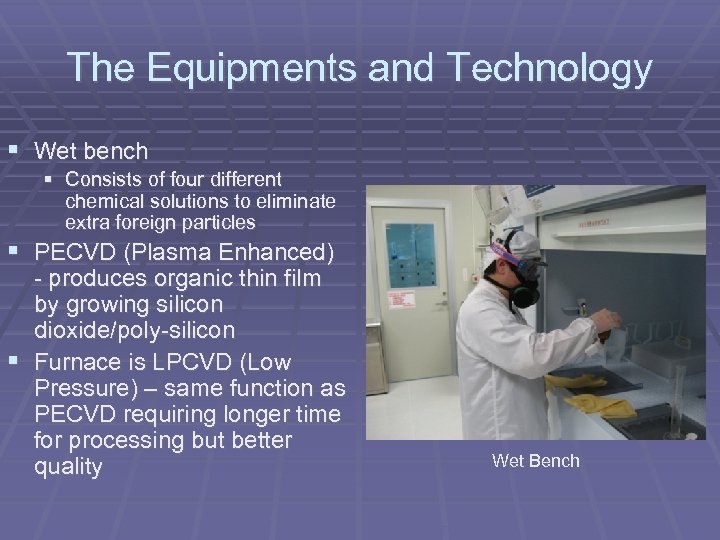 The Equipments and Technology

▪ Wet bench
  ▪ Consists of four different chemical solutions to eliminate extra foreign particles
▪ PECVD (Plasma Enhanced) - produces organic thin film by growing silicon dioxide/poly-silicon
▪ Furnace is LPCVD (Low Pressure) – same function as PECVD requiring longer time for processing but better quality

Wet Bench